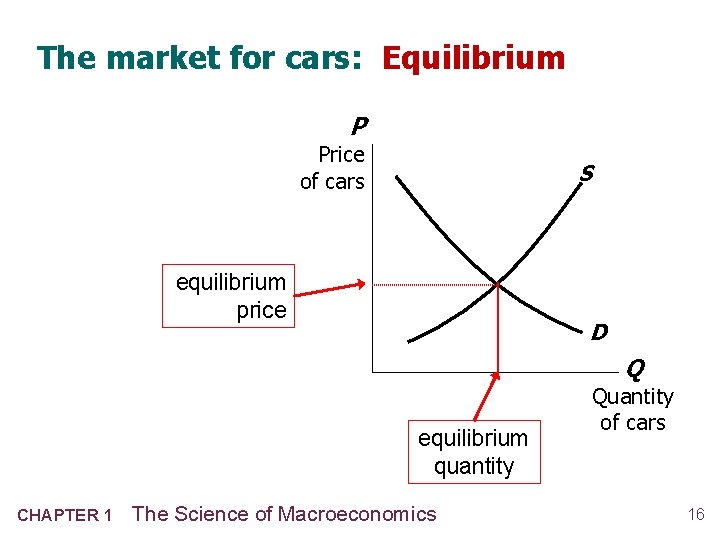 The market for cars: Equilibrium

P
Price of cars

S

equilibrium price

D

Q
Quantity of cars

equilibrium quantity

CHAPTER 1 The Science of Macroeconomics

16